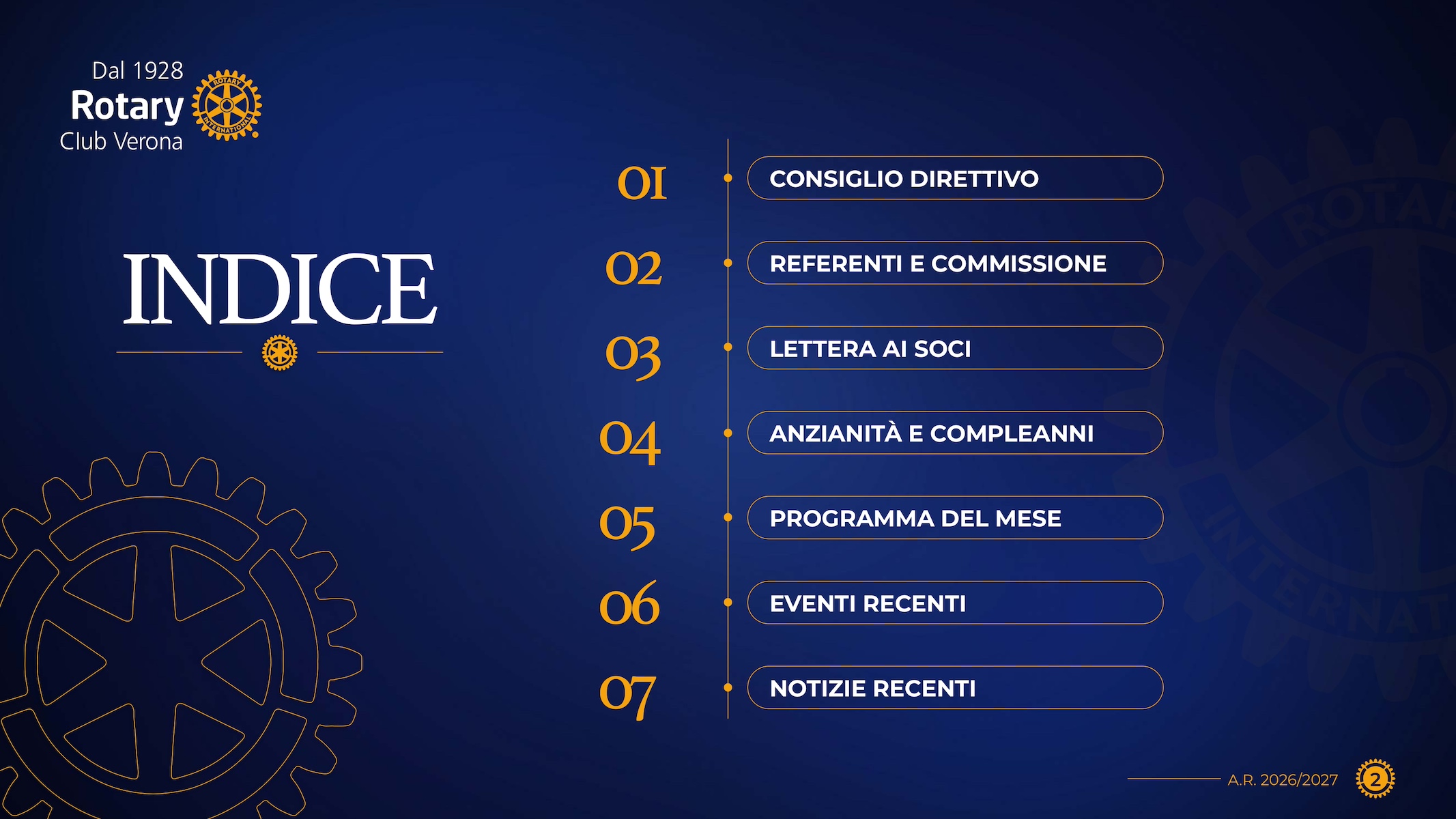 Dal 1928
Rotary
Club Verona

ROTARY INTERNATIONAL

INDICE

01 CONSIGLIO DIRETTIVO
02 REFERENTI E COMMISSIONE
03 LETTERA AI SOCI
04 ANZIANITÀ E COMPLEANNI
05 PROGRAMMA DEL MESE
06 EVENTI RECENTI
07 NOTIZIE RECENTI

A.R. 2026/2027 2